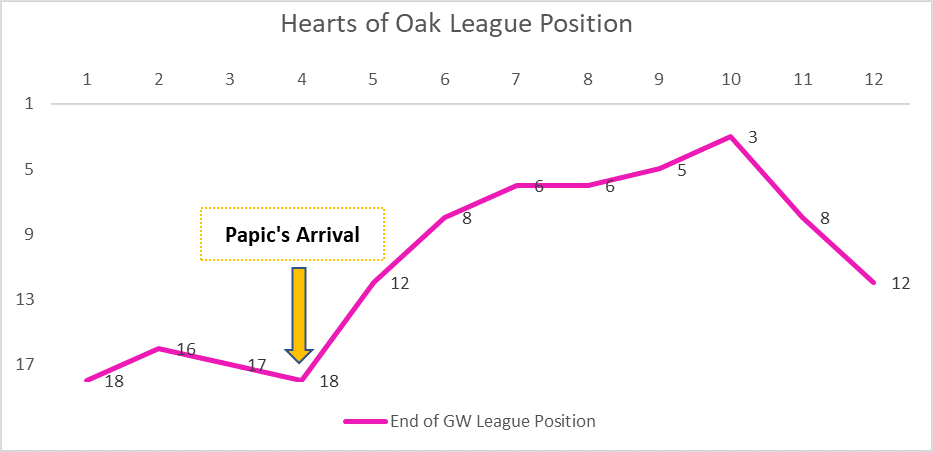 Hearts of Oak League Position

1 2 3 4 5 6 7 8 9 10 11 12

1
5
9
13
17

Papic's Arrival

18 16 17 18 12 8 6 6 5 3 8 12

End of GW League Position